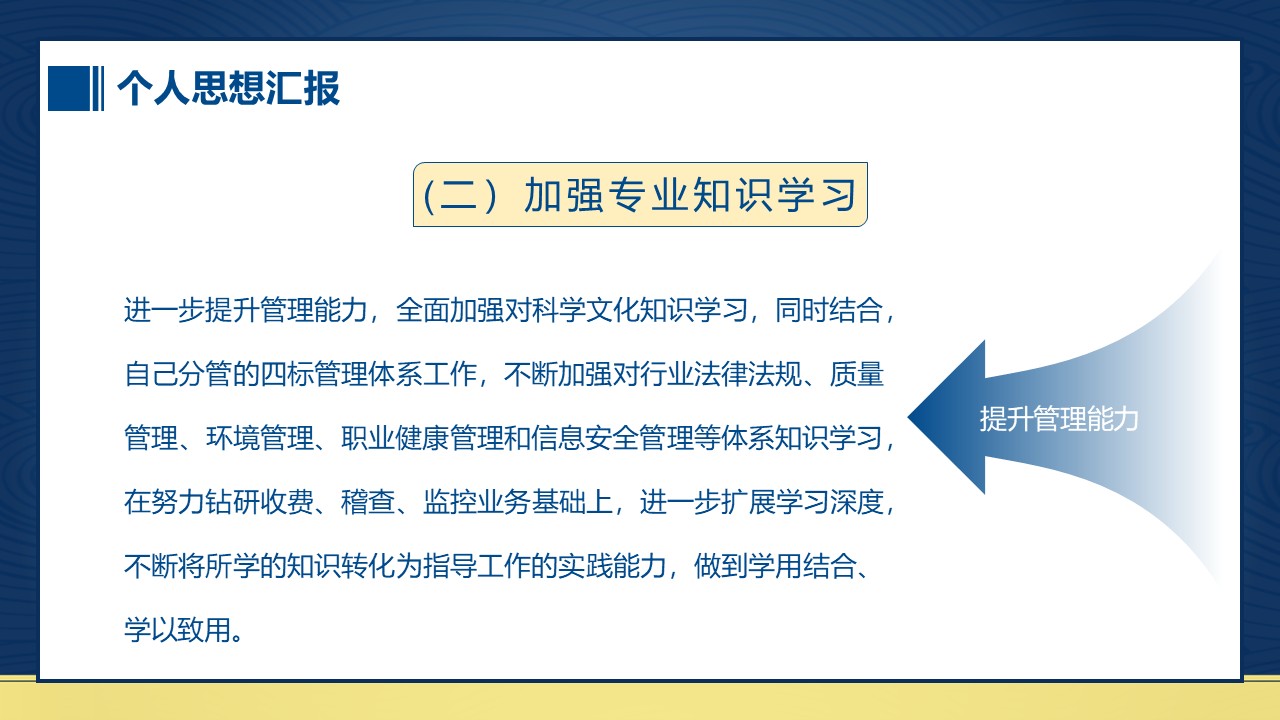 个人思想汇报

（二）加强专业知识学习

进一步提升管理能力，全面加强对科学文化知识学习，同时结合，自己分管的四标管理体系工作，不断加强对行业法律法规、质量管理、环境管理、职业健康管理和信息安全管理等体系知识学习，在努力钻研收费、稽查、监控业务基础上，进一步扩展学习深度，不断将所学的知识转化为指导工作的实践能力，做到学用结合、学以致用。

提升管理能力